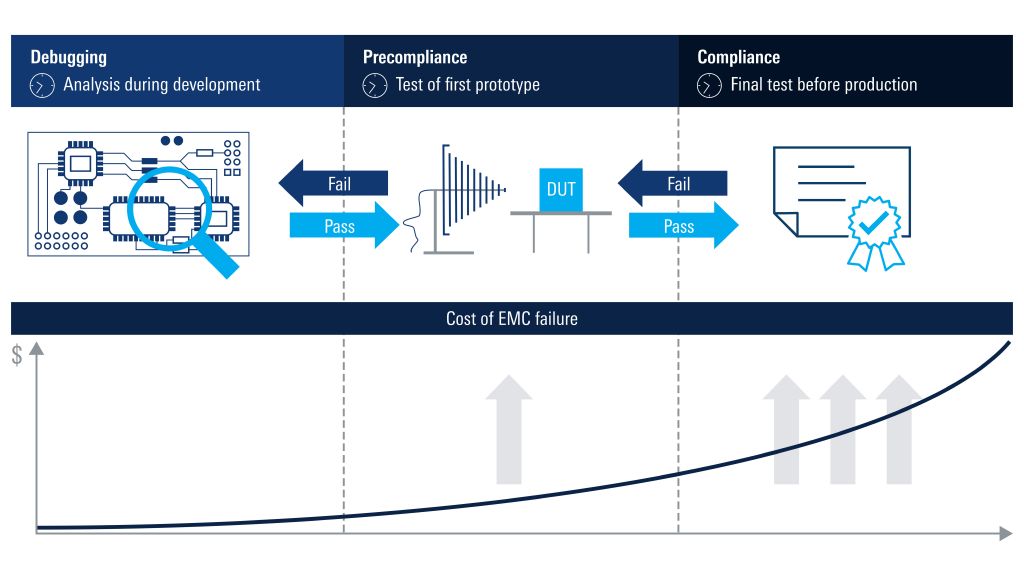 Debugging
Analysis during development

Precompliance
Test of first prototype

Compliance
Final test before production

Fail
Pass

DUT

Fail
Pass

Cost of EMC failure

$